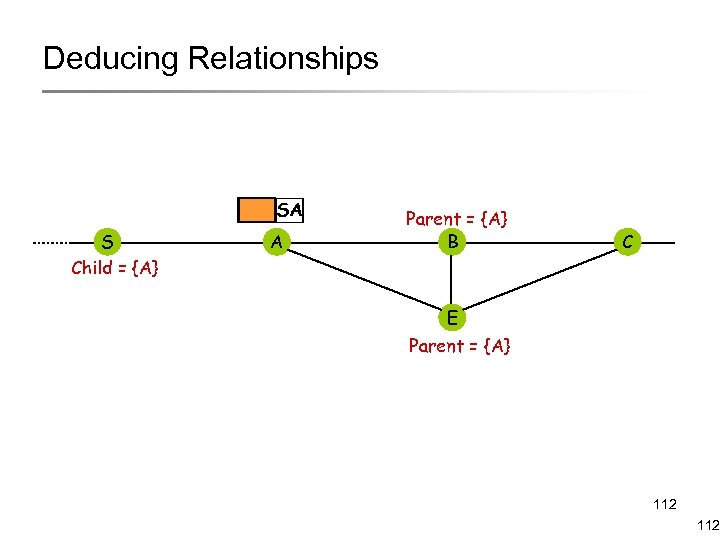 Deducing Relationships

SA

Parent = {A}

S

A

B

C

Child = {A}

E

Parent = {A}

112

112